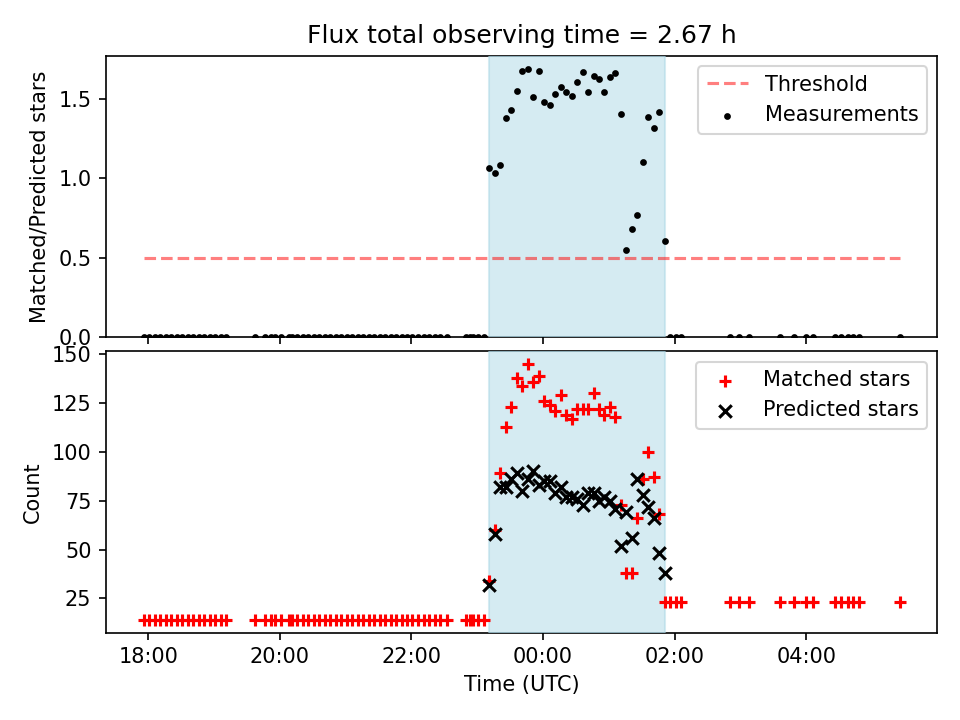 Flux total observing time = 2.67 h

Matched/Predicted stars

1.5
1.0
0.5
0.0

Threshold
Measurements

Count

150
125
100
75
50
25

Matched stars
Predicted stars

18:00
20:00
22:00
00:00
02:00
04:00

Time (UTC)